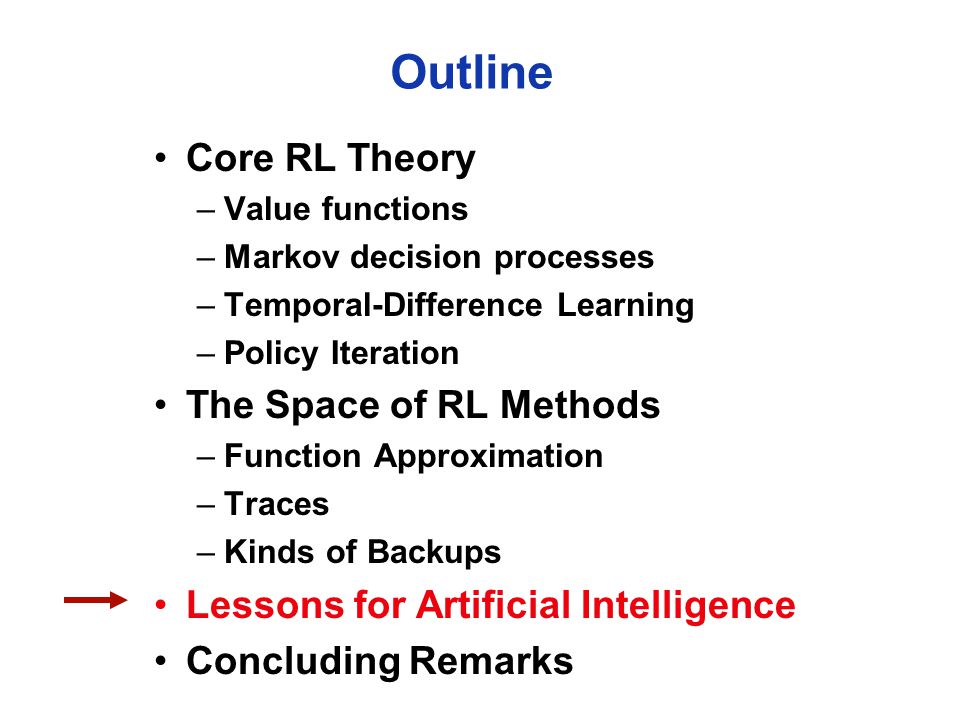 Outline

• Core RL Theory
– Value functions
– Markov decision processes
– Temporal-Difference Learning
– Policy Iteration
• The Space of RL Methods
– Function Approximation
– Traces
– Kinds of Backups
• Lessons for Artificial Intelligence
• Concluding Remarks